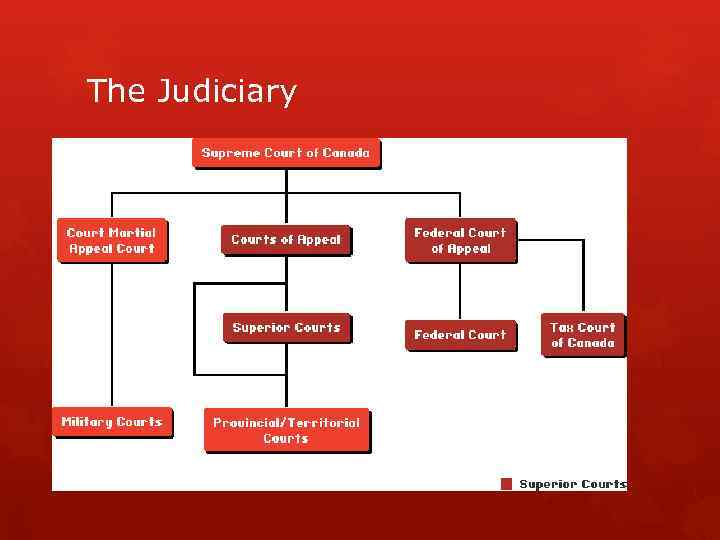 The Judiciary

Supreme Court of Canada

Court Martial Appeal Court

Courts of Appeal

Federal Court of Appeal

Superior Courts

Federal Court

Tax Court of Canada

Military Courts

Provincial/Territorial Courts

Superior Courts